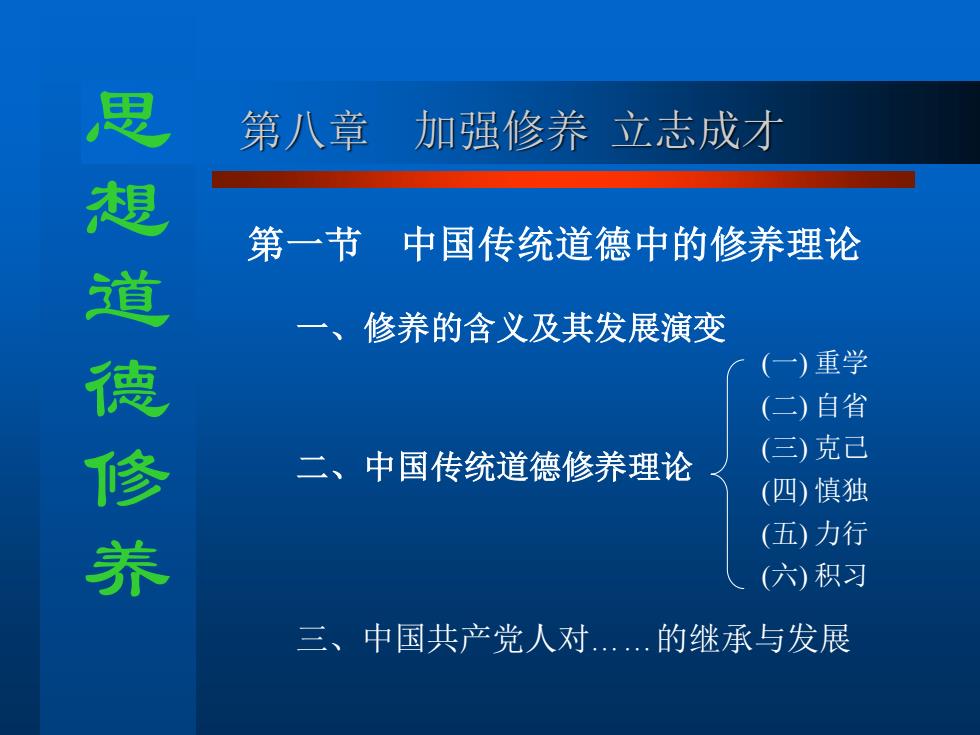 思想道德修养

第八章　加强修养 立志成才

第一节　中国传统道德中的修养理论

一、修养的含义及其发展演变

二、中国传统道德修养理论

(一) 重学
(二) 自省
(三) 克己
(四) 慎独
(五) 力行
(六) 积习

三、中国共产党人对……的继承与发展